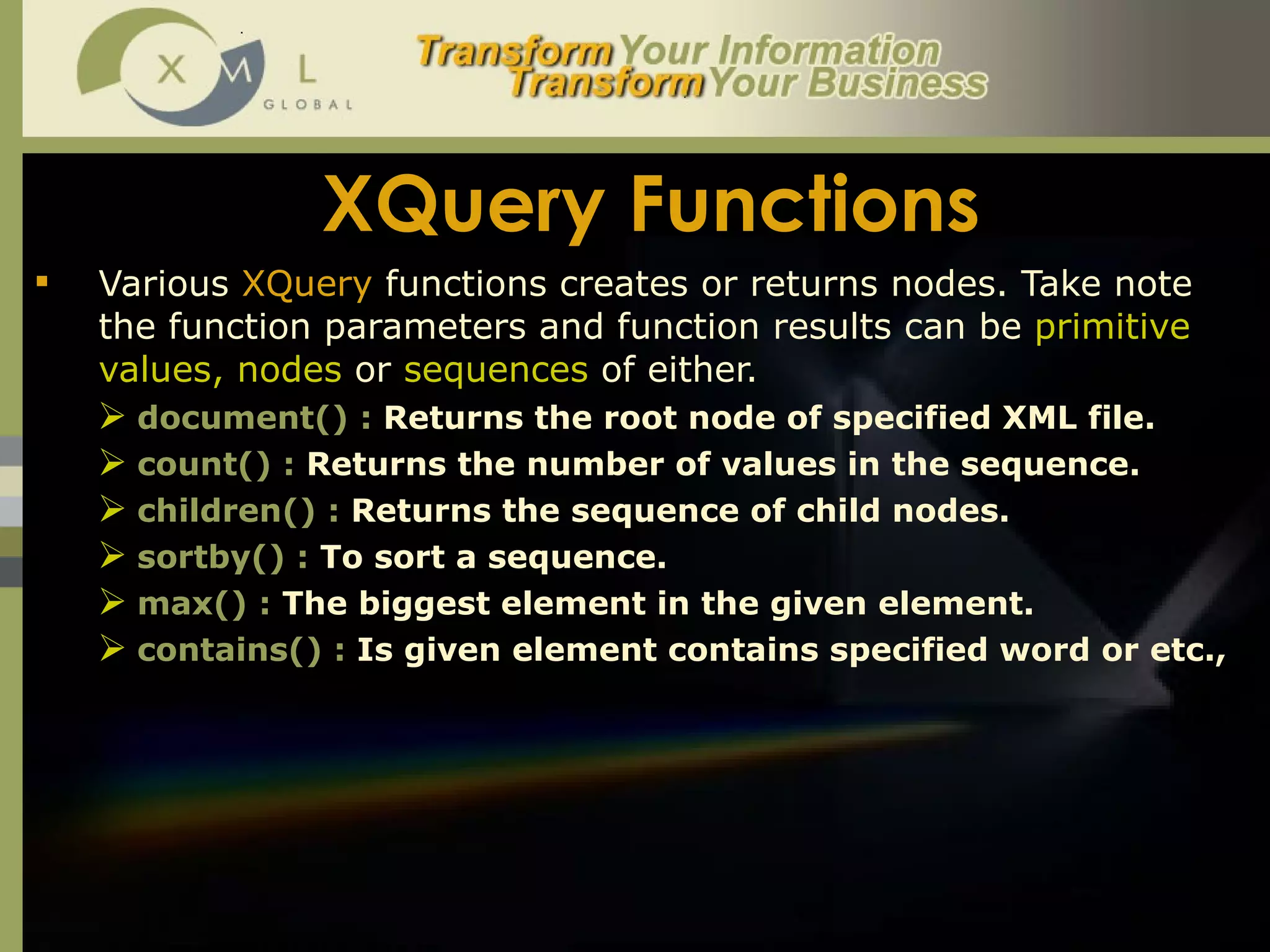 X M L
GLOBAL

Transform Your Information
Transform Your Business

XQuery Functions

▪ Various XQuery functions creates or returns nodes. Take note the function parameters and function results can be primitive values, nodes or sequences of either.

➢ document() : Returns the root node of specified XML file.
➢ count() : Returns the number of values in the sequence.
➢ children() : Returns the sequence of child nodes.
➢ sortby() : To sort a sequence.
➢ max() : The biggest element in the given element.
➢ contains() : Is given element contains specified word or etc.,